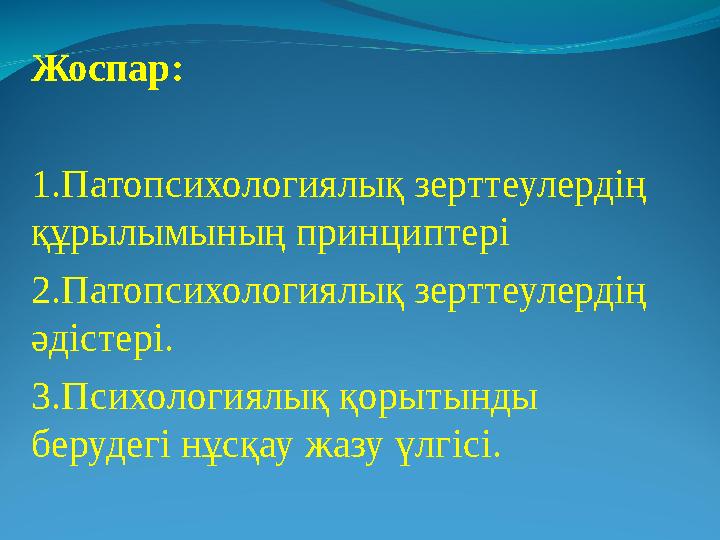 Жоспар:

1.Патопсихологиялық зерттеулердің құрылымының принциптері

2.Патопсихологиялық зерттеулердің әдістері.

3.Психологиялық қорытынды берудегі нұсқау жазу үлгісі.